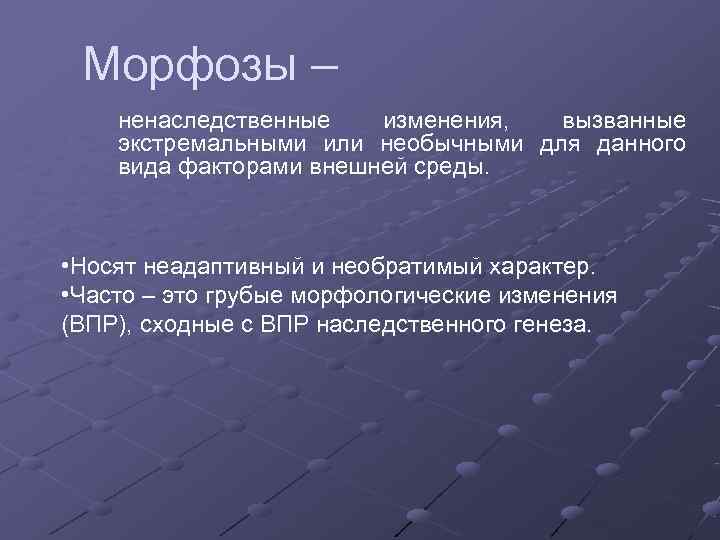 Морфозы –

ненаследственные изменения, вызванные экстремальными или необычными для данного вида факторами внешней среды.

•Носят неадаптивный и необратимый характер.
•Часто – это грубые морфологические изменения (ВПР), сходные с ВПР наследственного генеза.